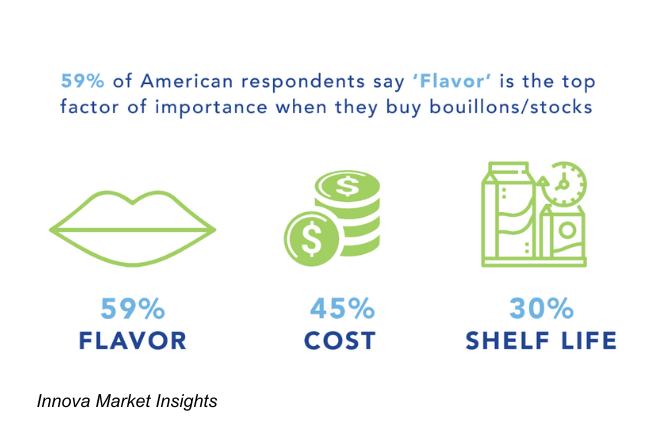 59% of American respondents say 'Flavor' is the top factor of importance when they buy bouillons/stocks

$

$

59%
FLAVOR

45%
COST

30%
SHELF LIFE

Innova Market Insights